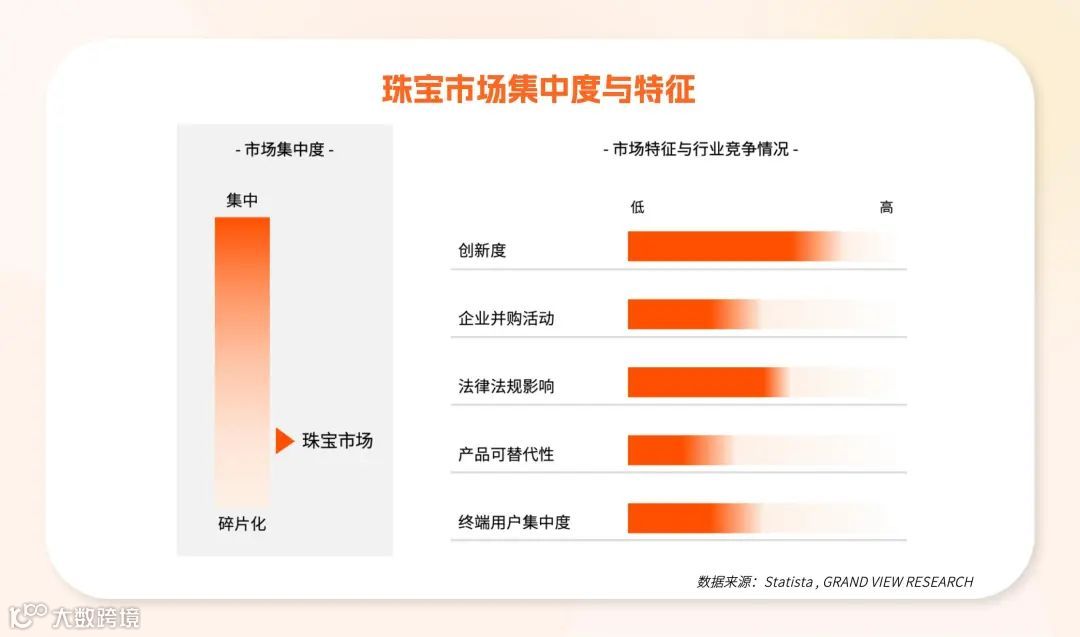 珠宝市场集中度与特征

- 市场集中度 -

集中

珠宝市场

碎片化

- 市场特征与行业竞争情况 -

低

高

创新度

企业并购活动

法律法规影响

产品可替代性

终端用户集中度

数据来源：Statista , GRAND VIEW RESEARCH

大数跨境